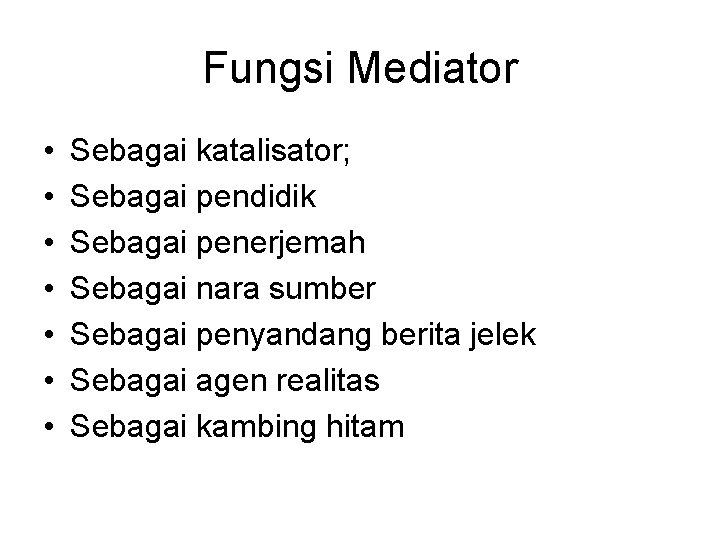 Fungsi Mediator

• Sebagai katalisator;
• Sebagai pendidik
• Sebagai penerjemah
• Sebagai nara sumber
• Sebagai penyandang berita jelek
• Sebagai agen realitas
• Sebagai kambing hitam